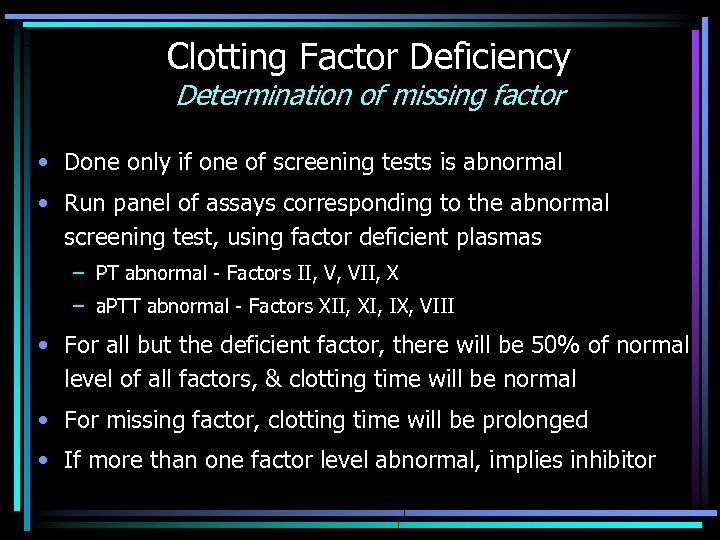 Clotting Factor Deficiency
Determination of missing factor

• Done only if one of screening tests is abnormal
• Run panel of assays corresponding to the abnormal screening test, using factor deficient plasmas
– PT abnormal - Factors II, V, VII, X
– aPTT abnormal - Factors XII, XI, IX, VIII
• For all but the deficient factor, there will be 50% of normal level of all factors, & clotting time will be normal
• For missing factor, clotting time will be prolonged
• If more than one factor level abnormal, implies inhibitor